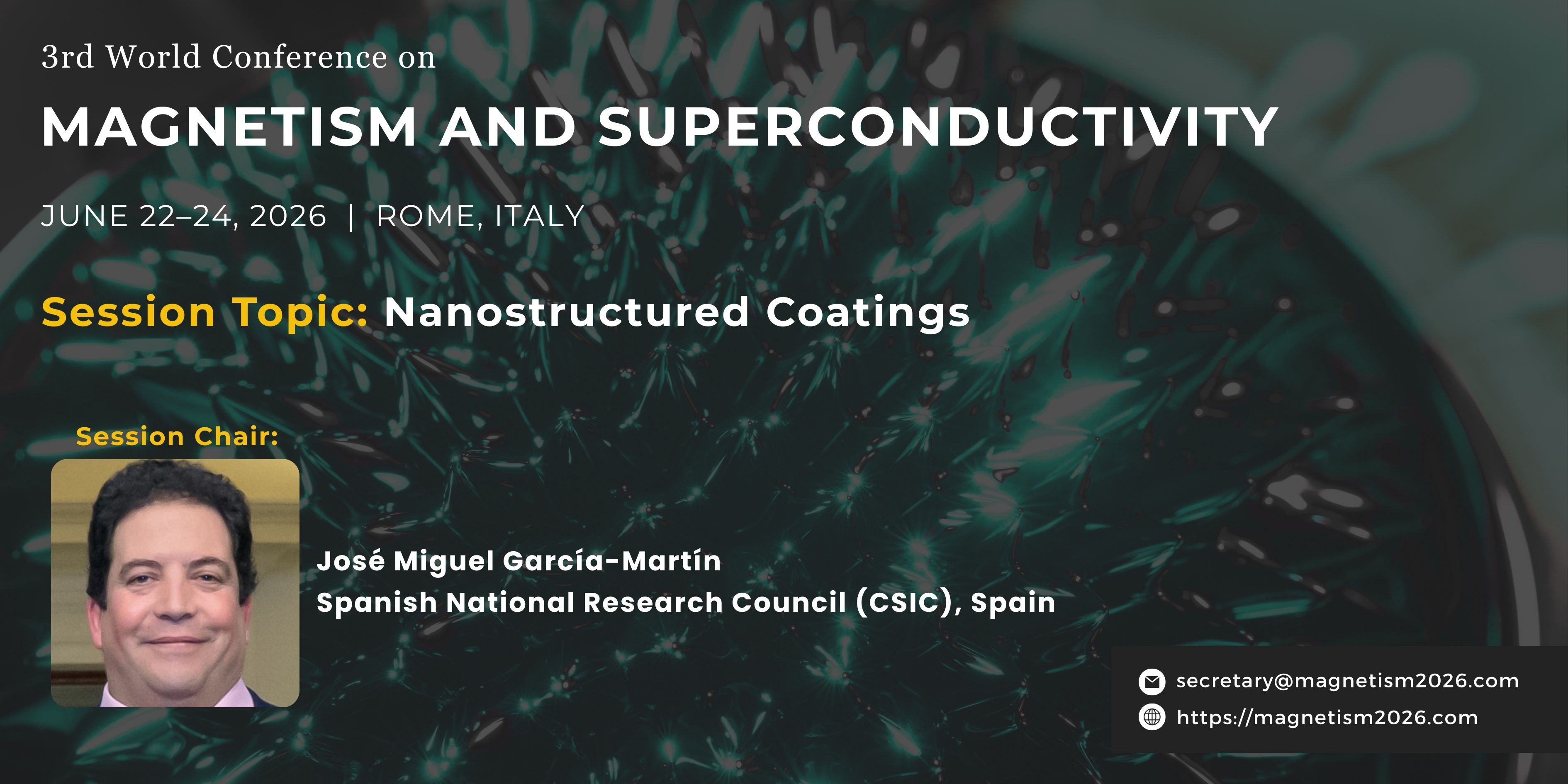 3rd World Conference on

MAGNETISM AND SUPERCONDUCTIVITY

JUNE 22–24, 2026 | ROME, ITALY

Session Topic: Nanostructured Coatings

Session Chair:

José Miguel García-Martín
Spanish National Research Council (CSIC), Spain

secretary@magnetism2026.com
https://magnetism2026.com